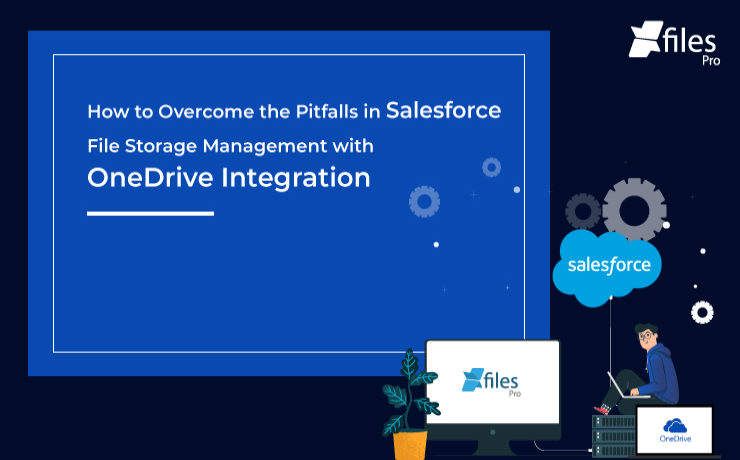 files
Pro

How to Overcome the Pitfalls in Salesforce File Storage Management with OneDrive Integration

salesforce

files
Pro

OneDrive